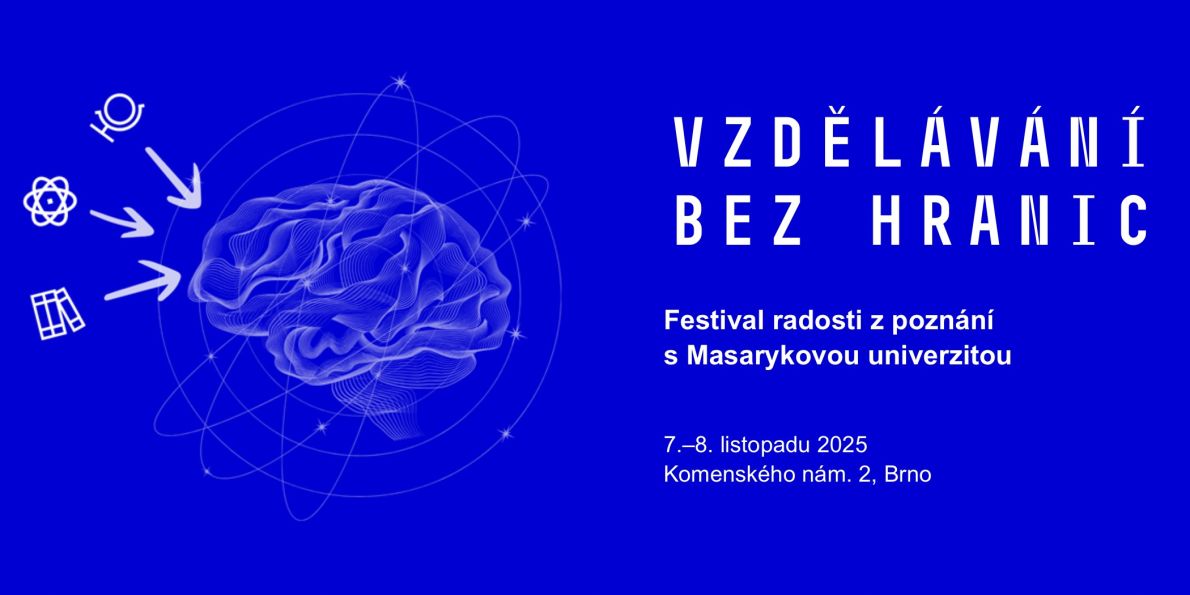 VZDĚLÁVÁNÍ BEZ HRANIC

Festival radosti z poznání s Masarykovou univerzitou

7.–8. listopadu 2025
Komenského nám. 2, Brno